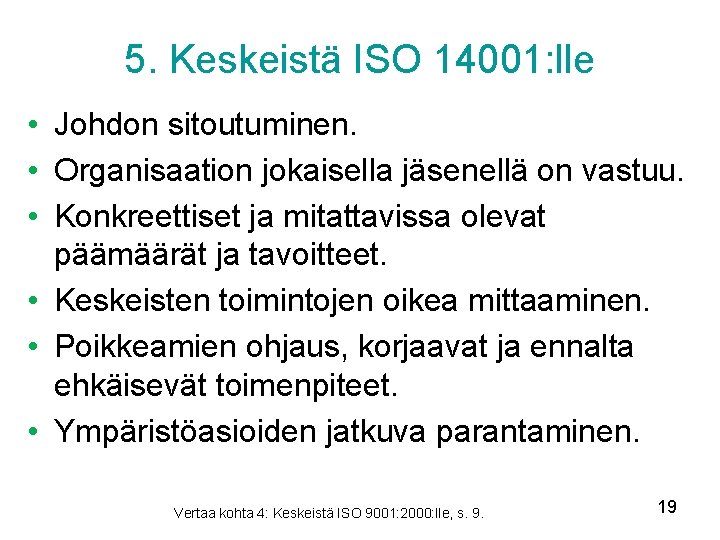 5. Keskeistä ISO 14001:lle

• Johdon sitoutuminen.
• Organisaation jokaisella jäsenellä on vastuu.
• Konkreettiset ja mitattavissa olevat päämäärät ja tavoitteet.
• Keskeisten toimintojen oikea mittaaminen.
• Poikkeamien ohjaus, korjaavat ja ennalta ehkäisevät toimenpiteet.
• Ympäristöasioiden jatkuva parantaminen.

Vertaa kohta 4: Keskeistä ISO 9001:2000:lle, s. 9.

19